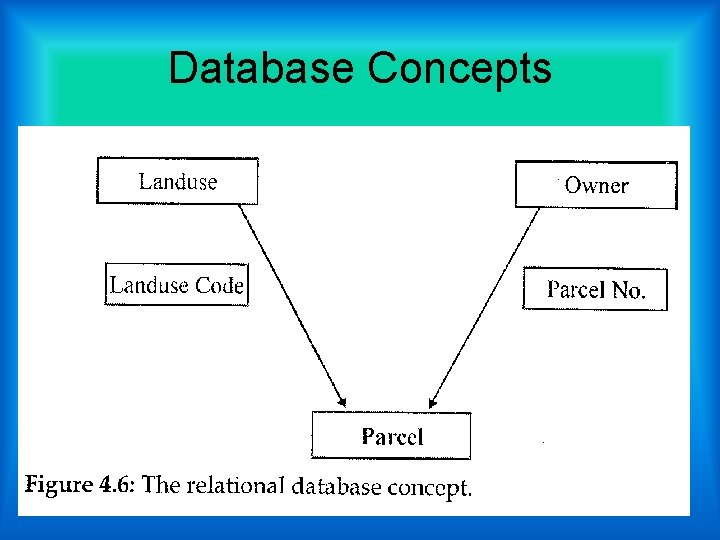 Database Concepts

Landuse

Owner

Landuse Code

Parcel No.

Parcel

Figure 4.6: The relational database concept.